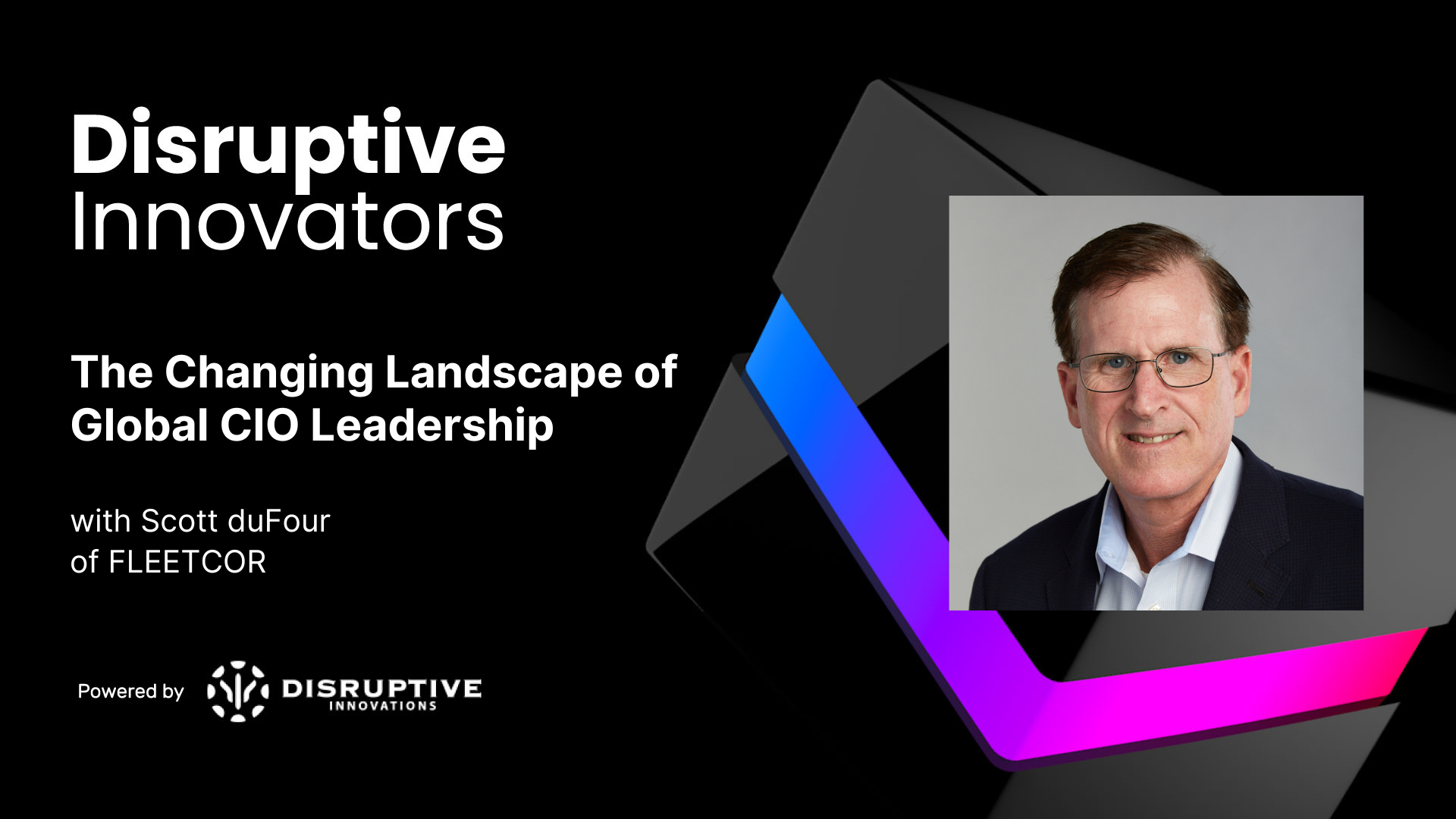 Disruptive
Innovators

The Changing Landscape of Global CIO Leadership

with Scott duFour
of FLEETCOR

Powered by DISRUPTIVE INNOVATIONS